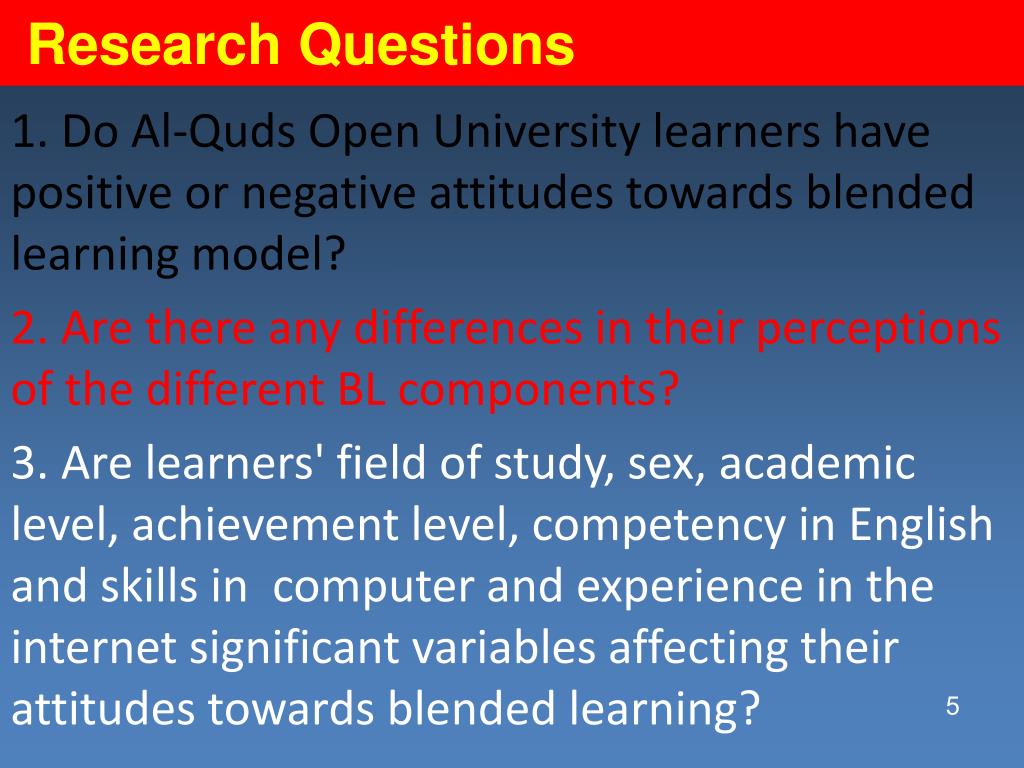 Research Questions

1. Do Al-Quds Open University learners have positive or negative attitudes towards blended learning model?

2. Are there any differences in their perceptions of the different BL components?

3. Are learners' field of study, sex, academic level, achievement level, competency in English and skills in computer and experience in the internet significant variables affecting their attitudes towards blended learning?

5